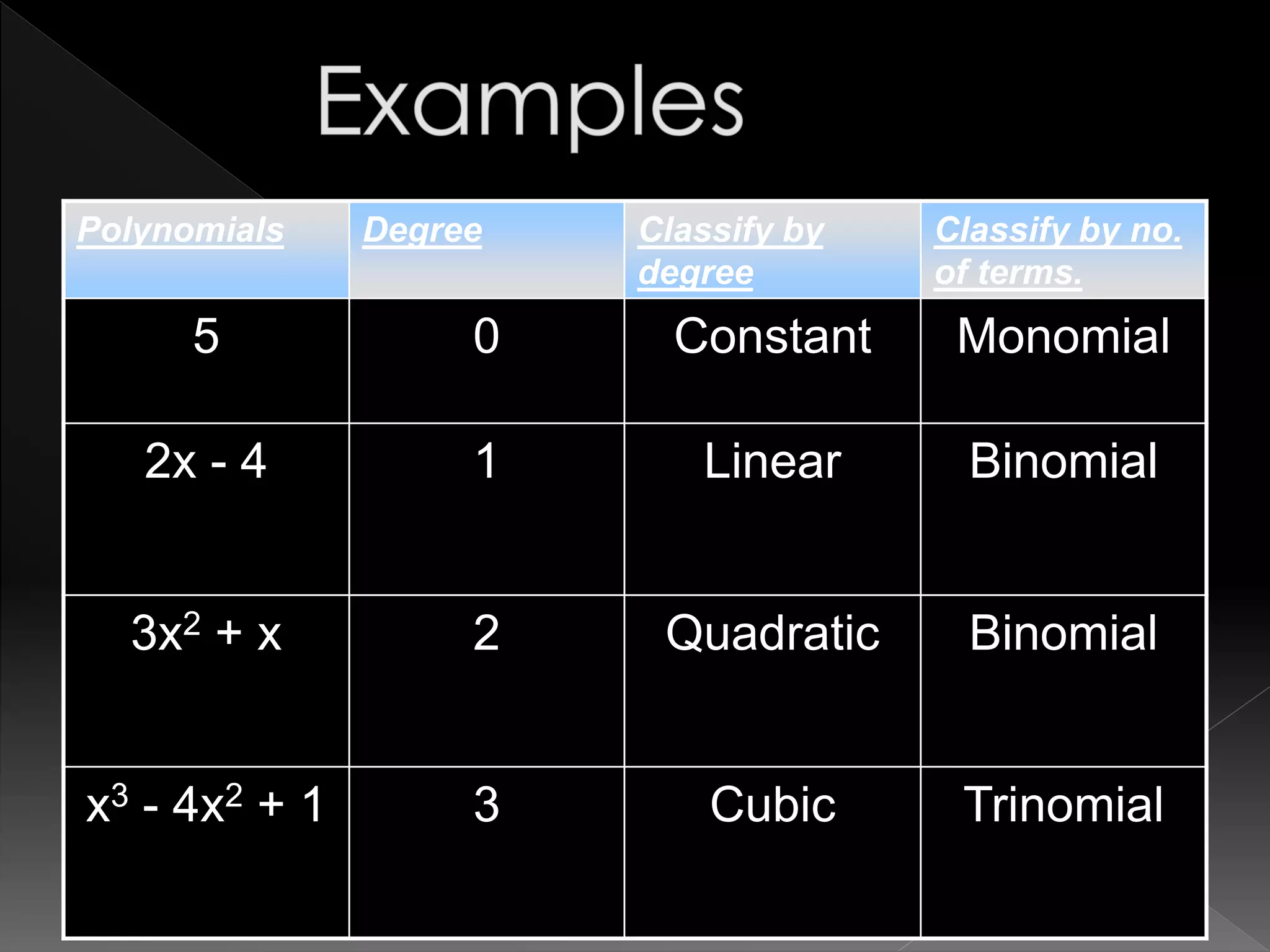 Examples

| Polynomials | Degree | Classify by degree | Classify by no. of terms. |
|---|---|---|---|
| 5 | 0 | Constant | Monomial |
| $2x - 4$ | 1 | Linear | Binomial |
| $3x^2 + x$ | 2 | Quadratic | Binomial |
| $x^3 - 4x^2 + 1$ | 3 | Cubic | Trinomial |